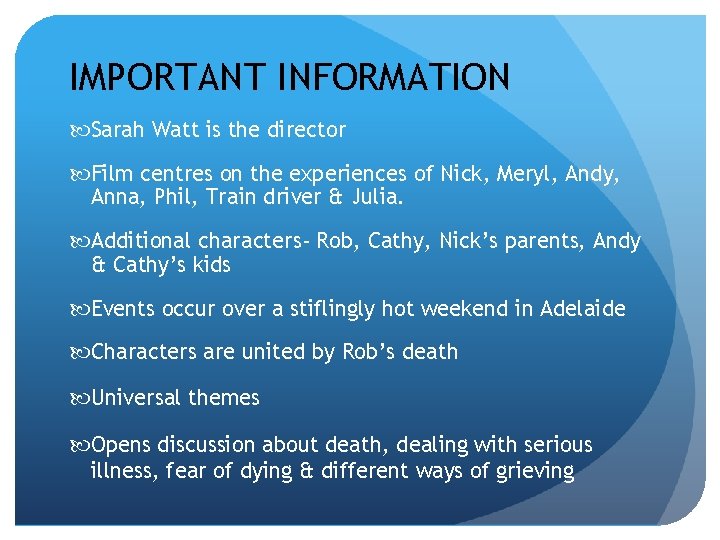 IMPORTANT INFORMATION

Sarah Watt is the director

Film centres on the experiences of Nick, Meryl, Andy, Anna, Phil, Train driver & Julia.

Additional characters- Rob, Cathy, Nick's parents, Andy & Cathy's kids

Events occur over a stiflingly hot weekend in Adelaide

Characters are united by Rob's death

Universal themes

Opens discussion about death, dealing with serious illness, fear of dying & different ways of grieving